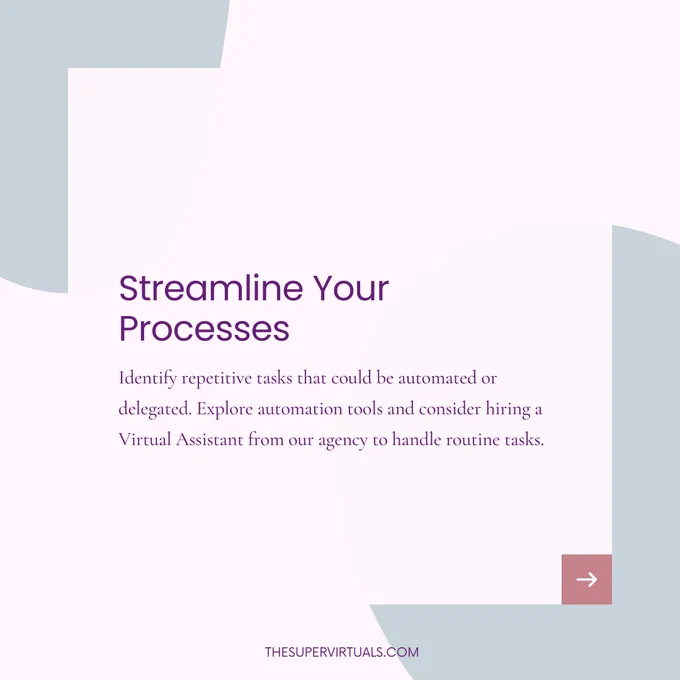 Streamline Your Processes

Identify repetitive tasks that could be automated or delegated. Explore automation tools and consider hiring a Virtual Assistant from our agency to handle routine tasks.

→

THESUPERVIRTUALS.COM